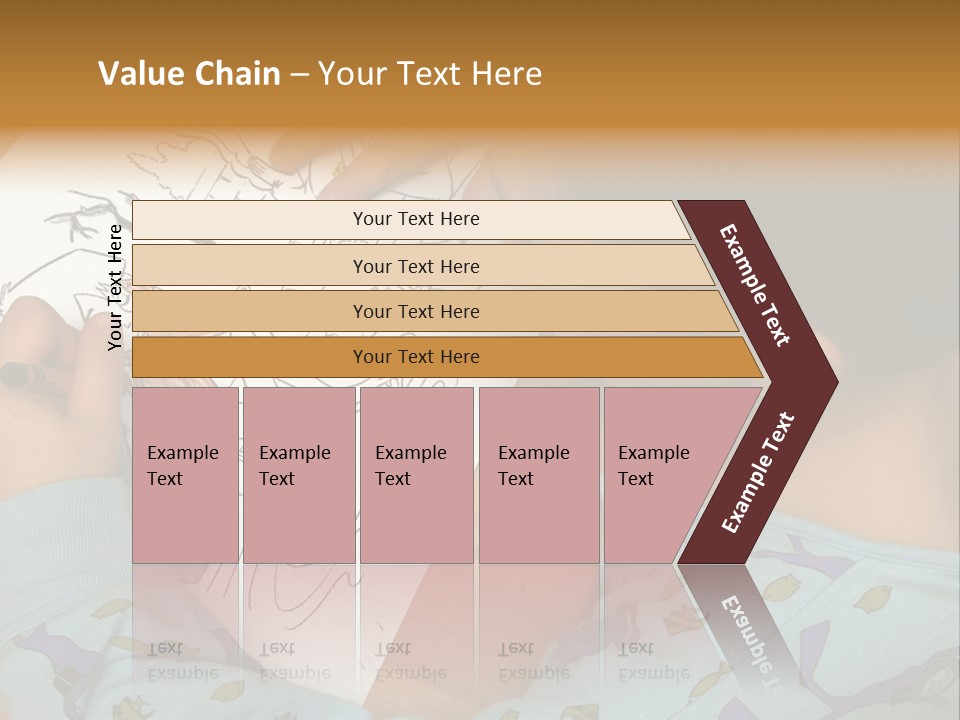 Value Chain – Your Text Here

Your Text Here

Your Text Here

Your Text Here

Your Text Here

Your Text Here

Example Text

Example Text

Example Text

Example Text

Example Text

Example Text

Example Text